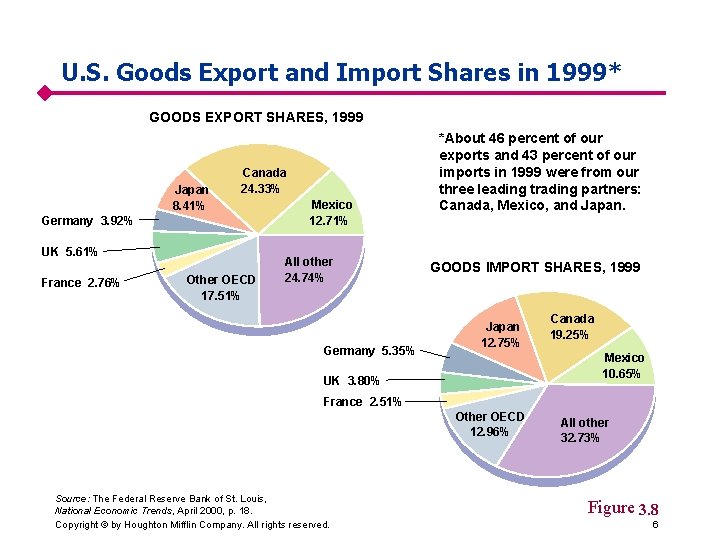 U.S. Goods Export and Import Shares in 1999*

GOODS EXPORT SHARES, 1999

Canada 24.33%
Japan 8.41%
Mexico 12.71%
Germany 3.92%
UK 5.61%
France 2.76%
Other OECD 17.51%
All other 24.74%

*About 46 percent of our exports and 43 percent of our imports in 1999 were from our three leading trading partners: Canada, Mexico, and Japan.

GOODS IMPORT SHARES, 1999

Japan 12.75%
Canada 19.25%
Mexico 10.65%
Germany 5.35%
UK 3.80%
France 2.51%
Other OECD 12.96%
All other 32.73%

Source: The Federal Reserve Bank of St. Louis, National Economic Trends, April 2000, p. 18.
Copyright © by Houghton Mifflin Company. All rights reserved.

Figure 3.8
6